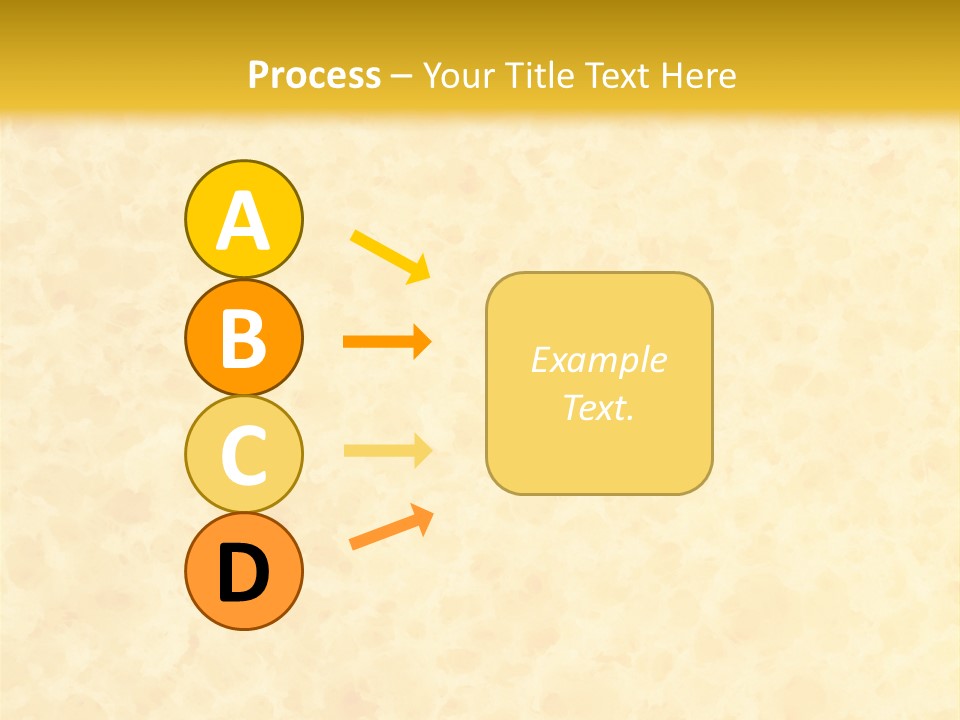 Process – Your Title Text Here

A

B

C

D

Example Text.